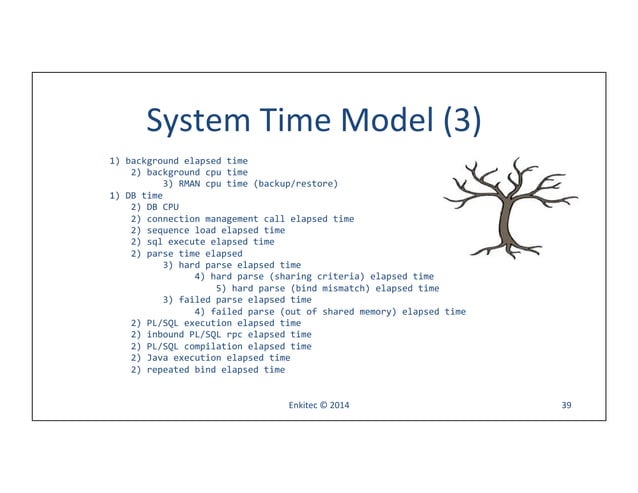 System Time Model (3)

1) background elapsed time
2) background cpu time
3) RMAN cpu time (backup/restore)
1) DB time
2) DB CPU
2) connection management call elapsed time
2) sequence load elapsed time
2) sql execute elapsed time
2) parse time elapsed
3) hard parse elapsed time
4) hard parse (sharing criteria) elapsed time
5) hard parse (bind mismatch) elapsed time
3) failed parse elapsed time
4) failed parse (out of shared memory) elapsed time
2) PL/SQL execution elapsed time
2) inbound PL/SQL rpc elapsed time
2) PL/SQL compilation elapsed time
2) Java execution elapsed time
2) repeated bind elapsed time

Enkitec © 2014

39